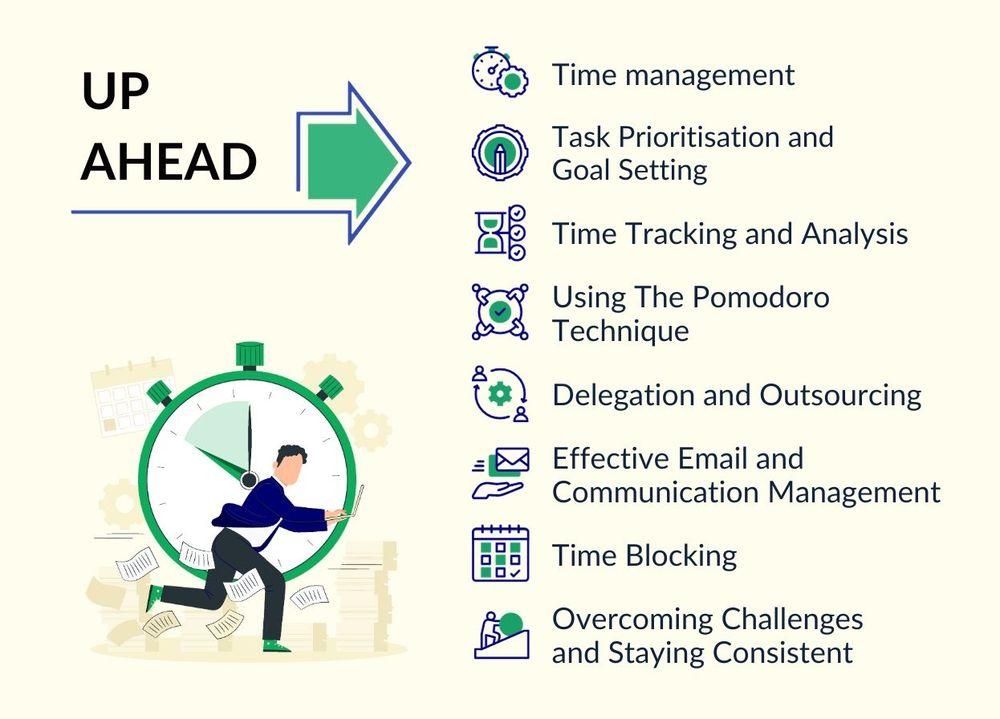 UP AHEAD

Time management

Task Prioritisation and Goal Setting

Time Tracking and Analysis

Using The Pomodoro Technique

Delegation and Outsourcing

Effective Email and Communication Management

Time Blocking

Overcoming Challenges and Staying Consistent